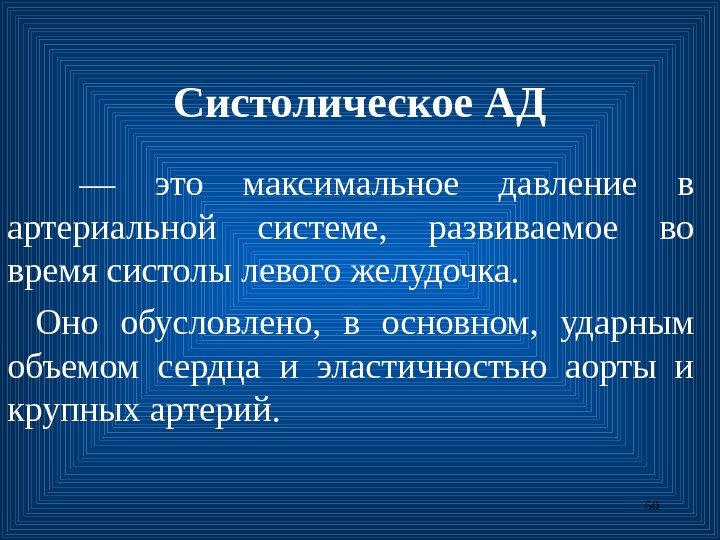 Систолическое АД

— это максимальное давление в артериальной системе, развиваемое во время систолы левого желудочка.

Оно обусловлено, в основном, ударным объемом сердца и эластичностью аорты и крупных артерий.

50